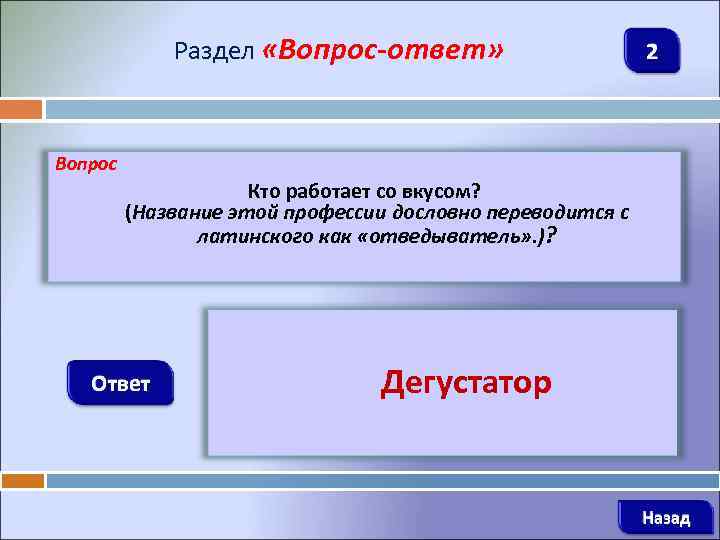 Раздел «Вопрос-ответ»

2

Вопрос

Кто работает со вкусом?
(Название этой профессии дословно переводится с латинского как «отведыватель».)?

Ответ

Дегустатор

Назад